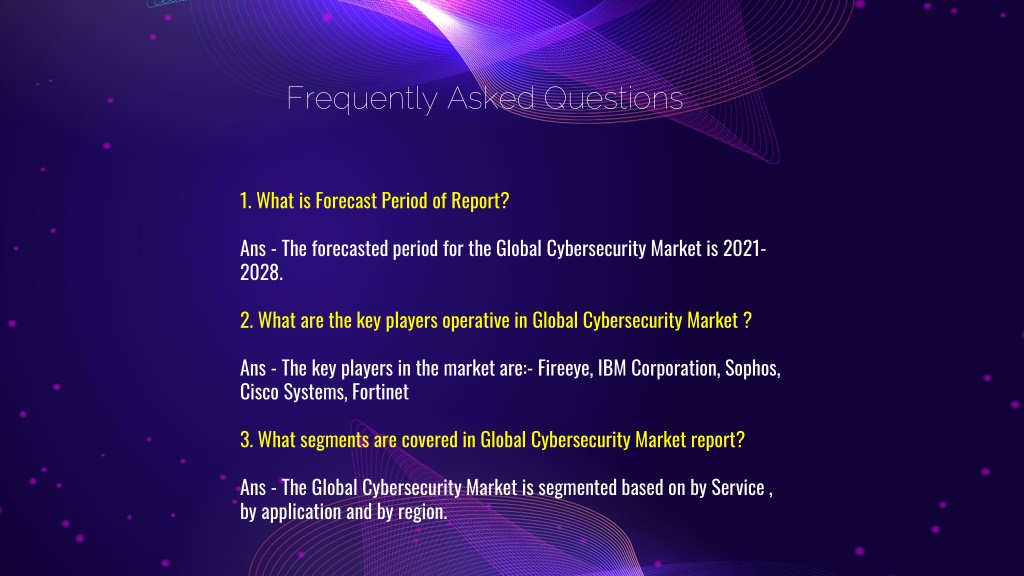 Frequently Asked Questions

1. What is Forecast Period of Report?

Ans - The forecasted period for the Global Cybersecurity Market is 2021-2028.

2. What are the key players operative in Global Cybersecurity Market ?

Ans - The key players in the market are:- Fireeye, IBM Corporation, Sophos, Cisco Systems, Fortinet

3. What segments are covered in Global Cybersecurity Market report?

Ans - The Global Cybersecurity Market is segmented based on by Service , by application and by region.